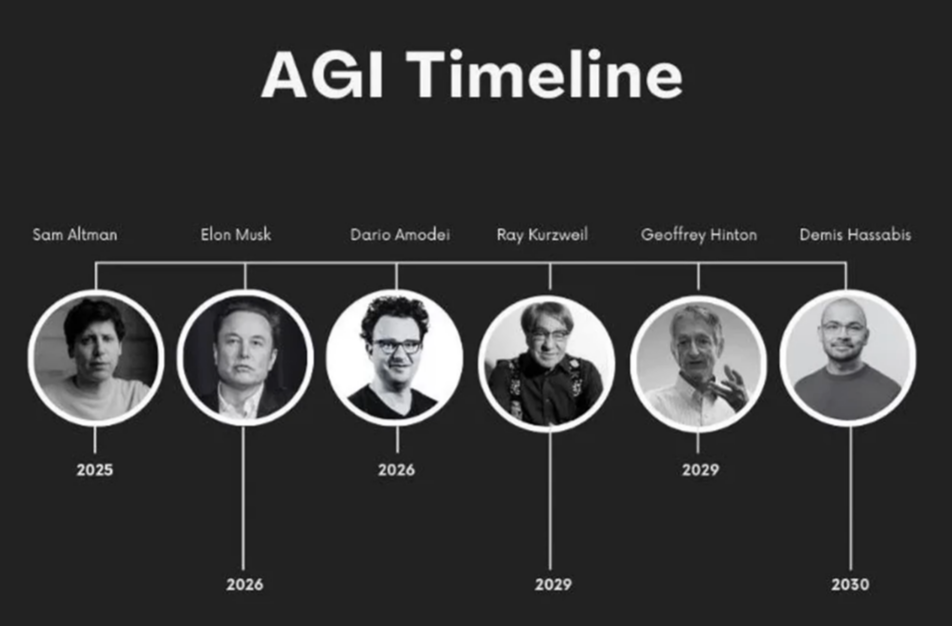 AGI Timeline

Sam Altman
Elon Musk
Dario Amodei
Ray Kurzweil
Geoffrey Hinton
Demis Hassabis

2025
2026
2026
2029
2029
2030